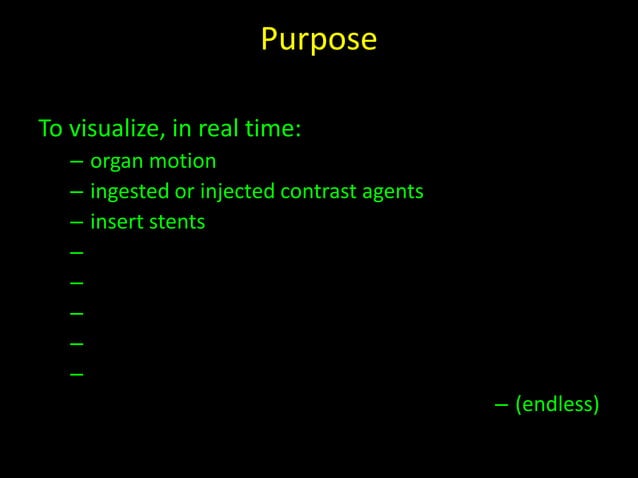 Purpose

To visualize, in real time:
– organ motion
– ingested or injected contrast agents
– insert stents
–
–
–
–
–

– (endless)